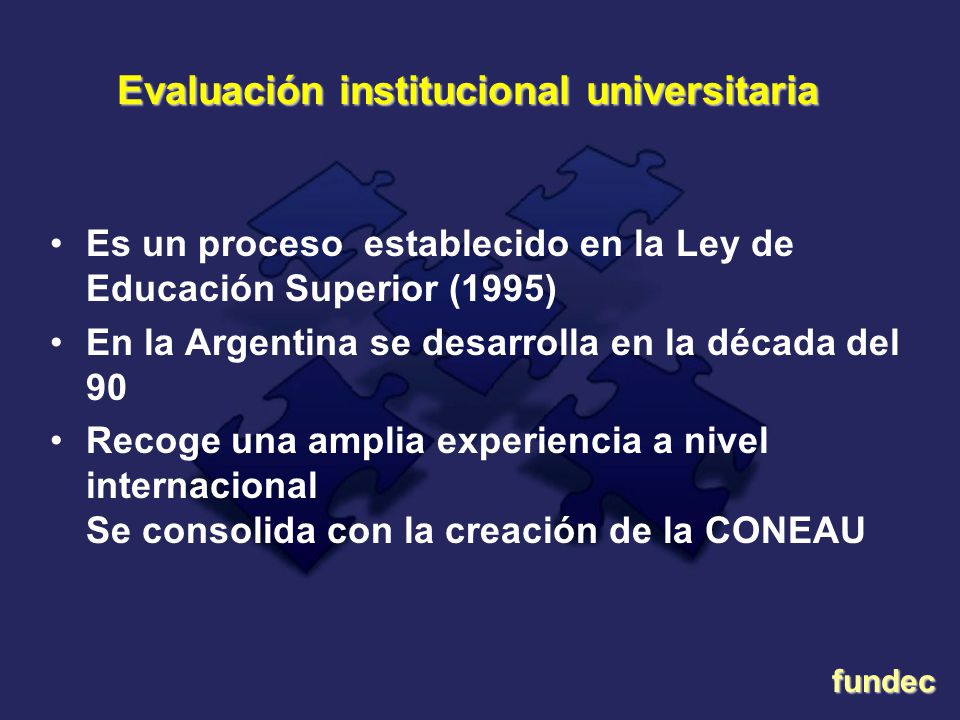 Evaluación institucional universitaria

• Es un proceso establecido en la Ley de Educación Superior (1995)
• En la Argentina se desarrolla en la década del 90
• Recoge una amplia experiencia a nivel internacional
Se consolida con la creación de la CONEAU

fundec